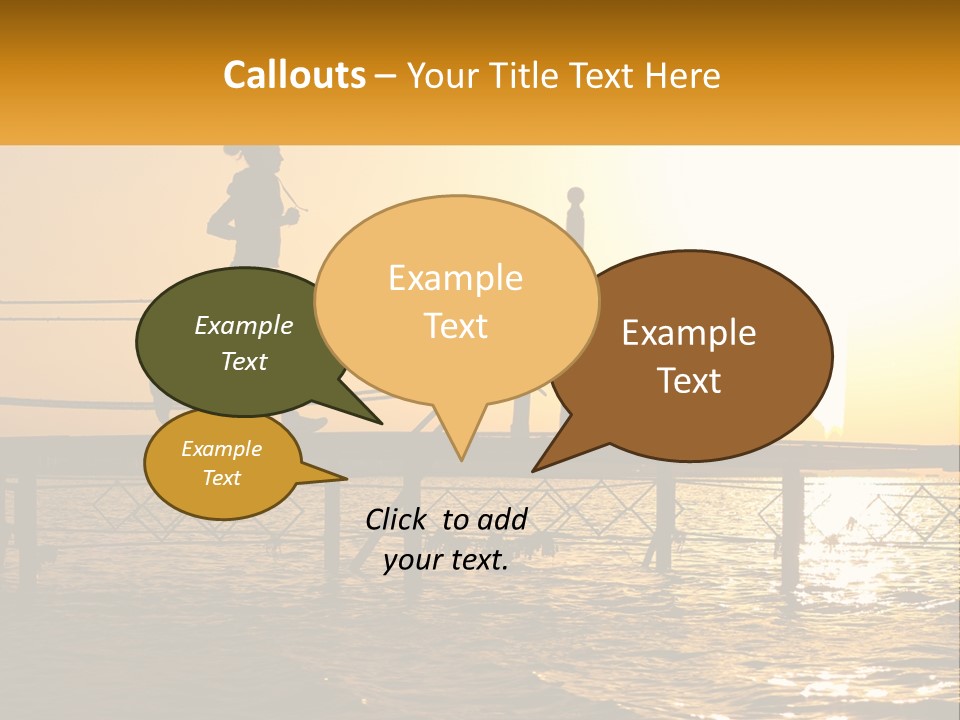 Callouts – Your Title Text Here

Example Text

Example Text

Example Text

Example Text

Click to add your text.